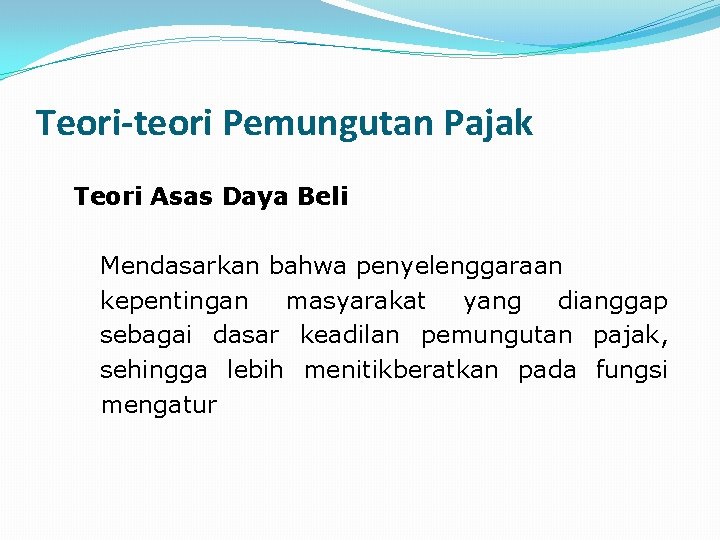 Teori-teori Pemungutan Pajak

Teori Asas Daya Beli

Mendasarkan bahwa penyelenggaraan kepentingan masyarakat yang dianggap sebagai dasar keadilan pemungutan pajak, sehingga lebih menitikberatkan pada fungsi mengatur